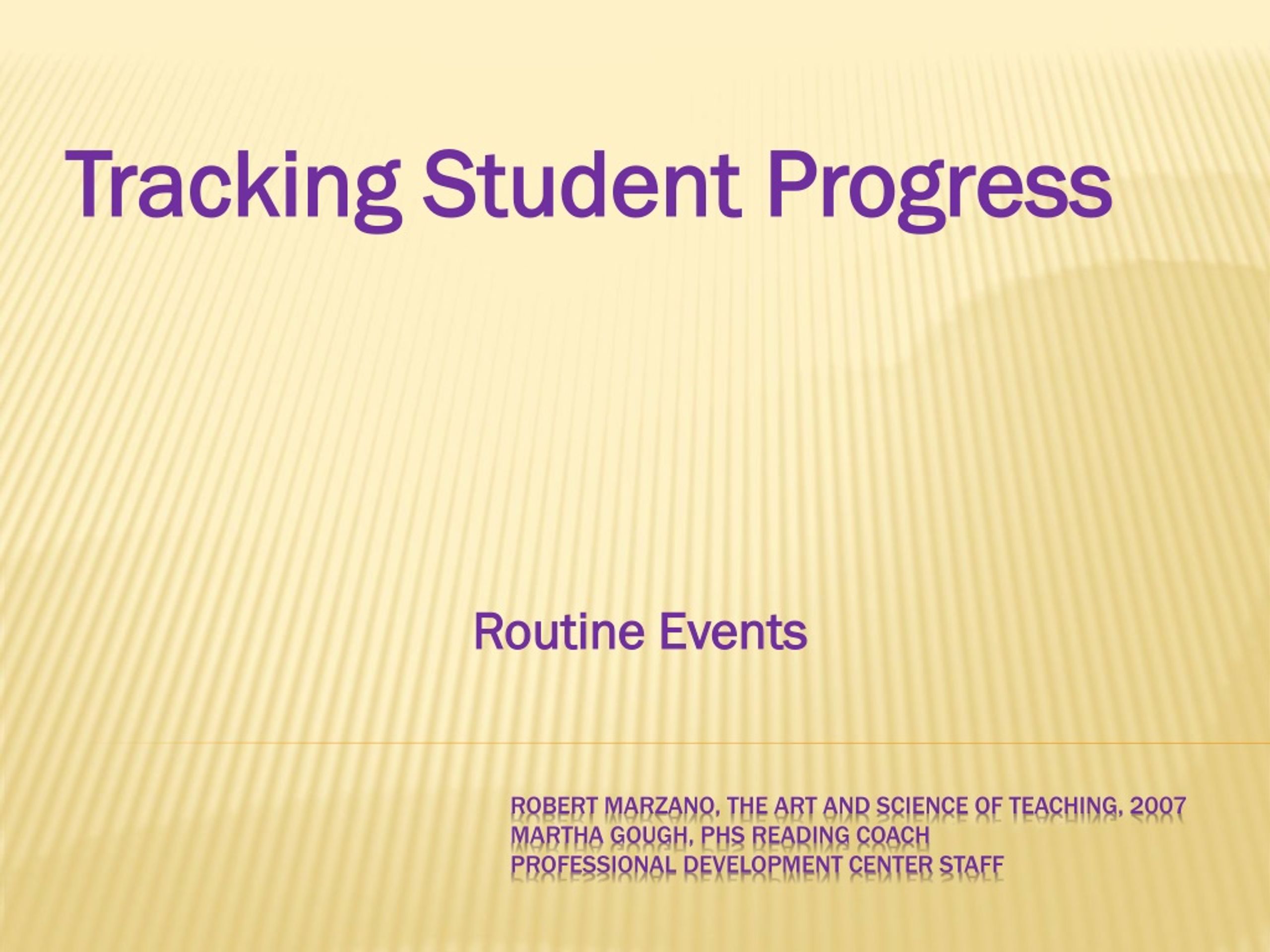 Tracking Student Progress

Routine Events

ROBERT MARZANO, THE ART AND SCIENCE OF TEACHING, 2007
MARTHA GOUGH, PHS READING COACH
PROFESSIONAL DEVELOPMENT CENTER STAFF